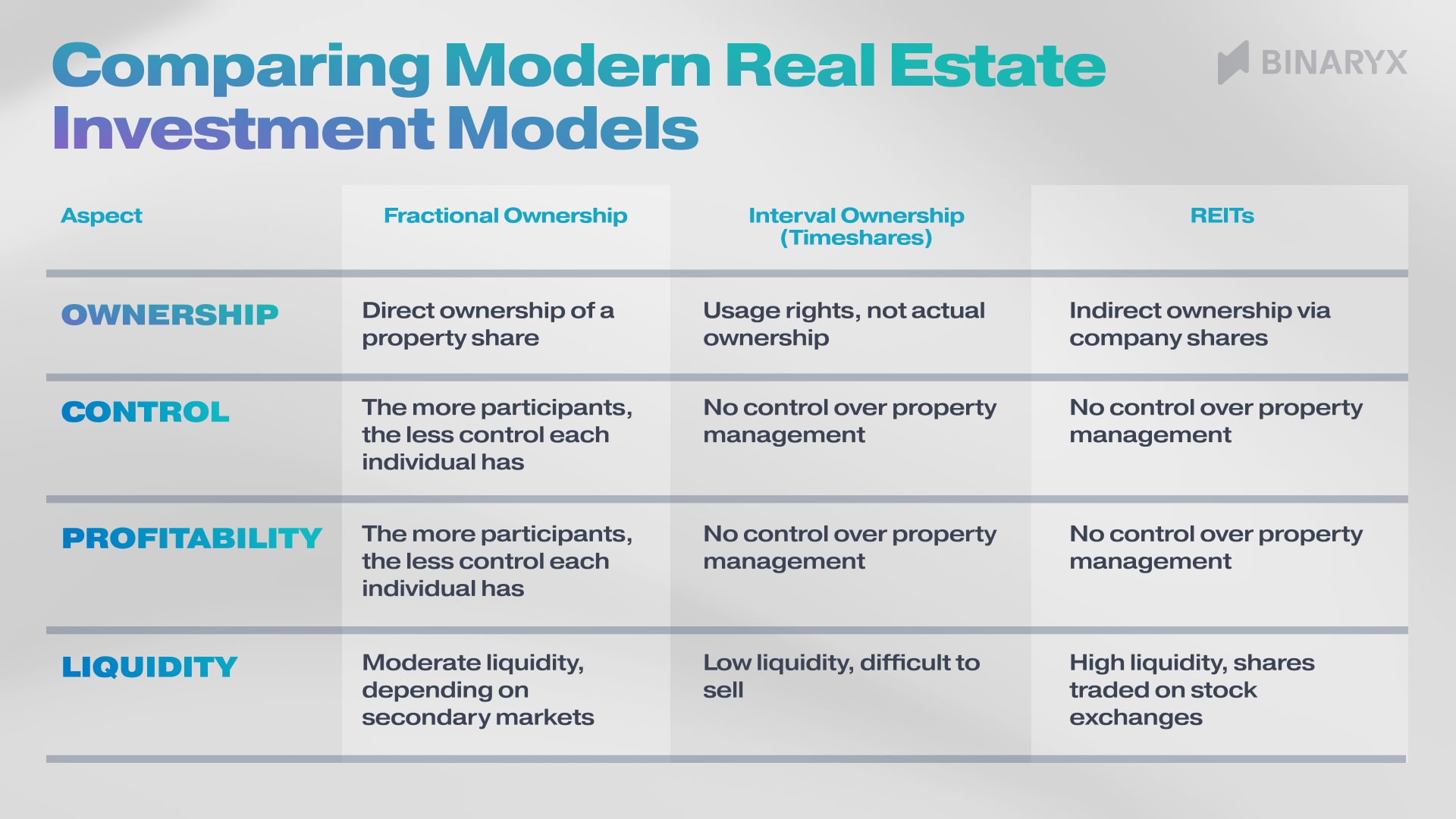 Comparing Modern Real Estate Investment Models

BINARYX

| Aspect | Fractional Ownership | Interval Ownership (Timeshares) | REITs |
|---|---|---|---|
| OWNERSHIP | Direct ownership of a property share | Usage rights, not actual ownership | Indirect ownership via company shares |
| CONTROL | The more participants, the less control each individual has | No control over property management | No control over property management |
| PROFITABILITY | The more participants, the less control each individual has | No control over property management | No control over property management |
| LIQUIDITY | Moderate liquidity, depending on secondary markets | Low liquidity, difficult to sell | High liquidity, shares traded on stock exchanges |